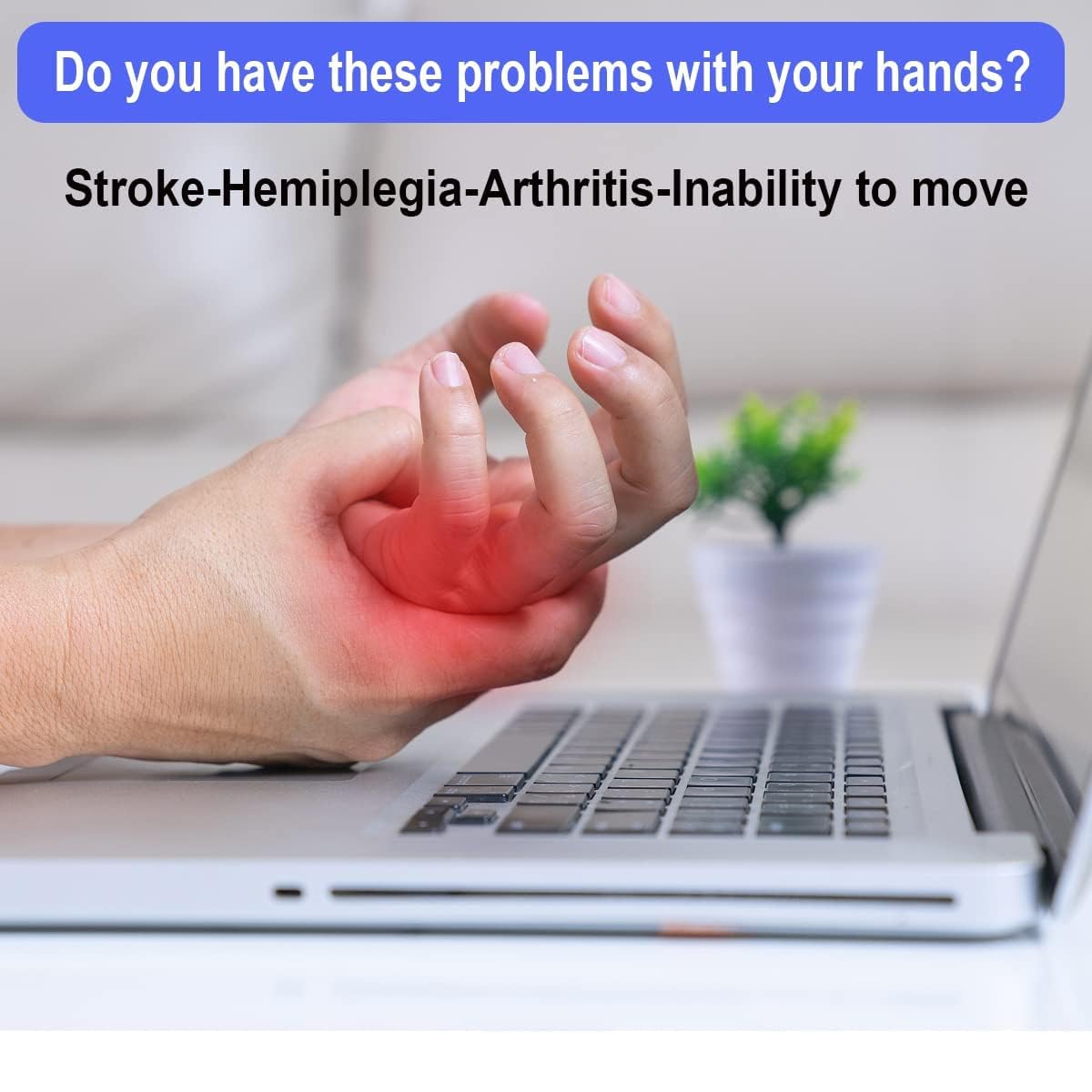 Do you have these problems with your hands?

Stroke-Hemiplegia-Arthritis-Inability to move